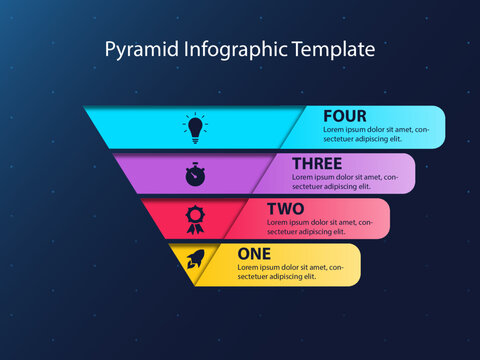 Pyramid Infographic Template

FOUR
Lorem ipsum dolor sit amet, consectetuer adipiscing elit.

THREE
Lorem ipsum dolor sit amet, consectetuer adipiscing elit.

TWO
Lorem ipsum dolor sit amet, consectetuer adipiscing elit.

ONE
Lorem ipsum dolor sit amet, consectetuer adipiscing elit.